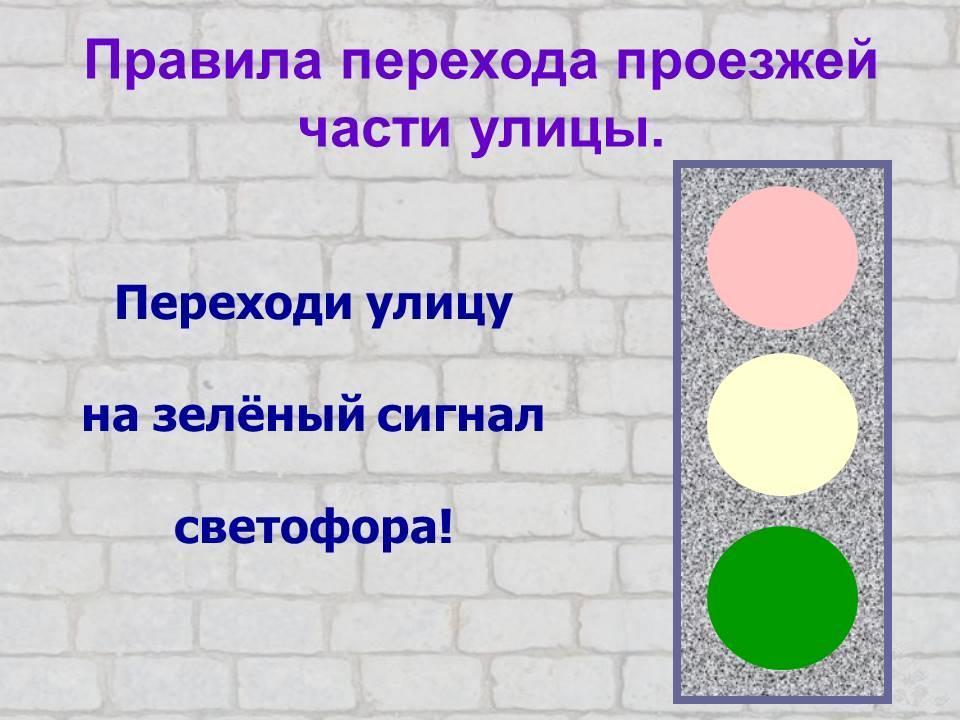 Правила перехода проезжей части улицы.

Переходи улицу

на зелёный сигнал

светофора!